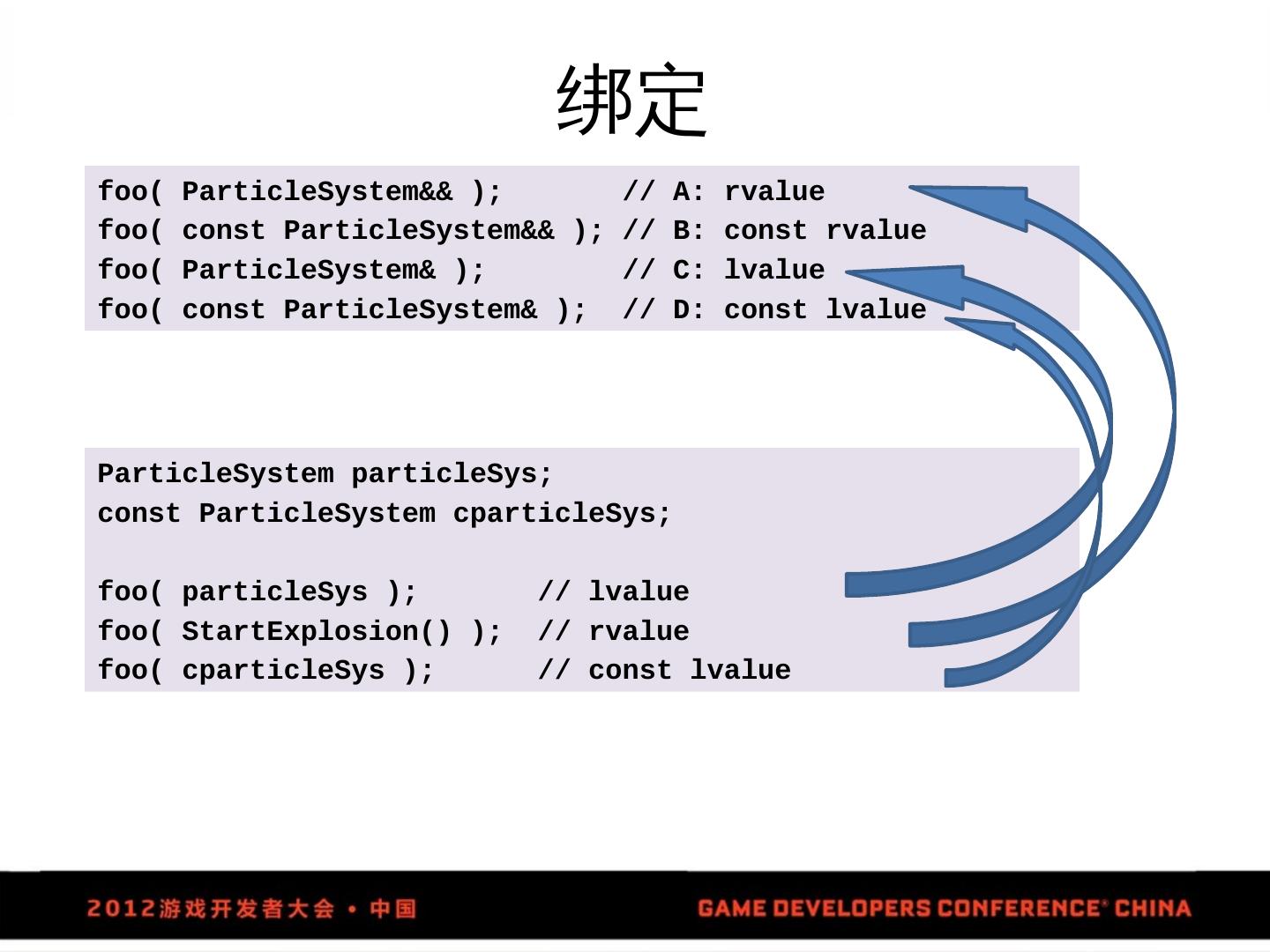 绑定

foo( ParticleSystem&& );       // A: rvalue
foo( const ParticleSystem&& ); // B: const rvalue
foo( ParticleSystem& );        // C: lvalue
foo( const ParticleSystem& );  // D: const lvalue

ParticleSystem particleSys;
const ParticleSystem cparticleSys;

foo( particleSys );       // lvalue
foo( StartExplosion() );  // rvalue
foo( cparticleSys );      // const lvalue

2012游戏开发者大会 • 中国

GAME DEVELOPERS CONFERENCE® CHINA